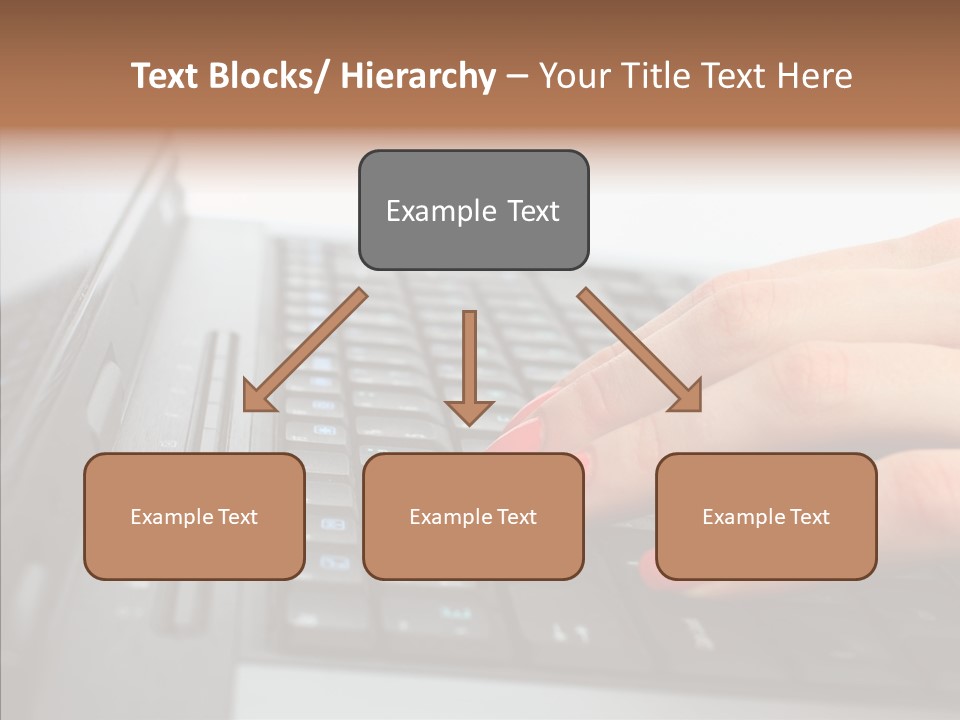 Text Blocks/ Hierarchy – Your Title Text Here

Example Text

Example Text

Example Text

Example Text